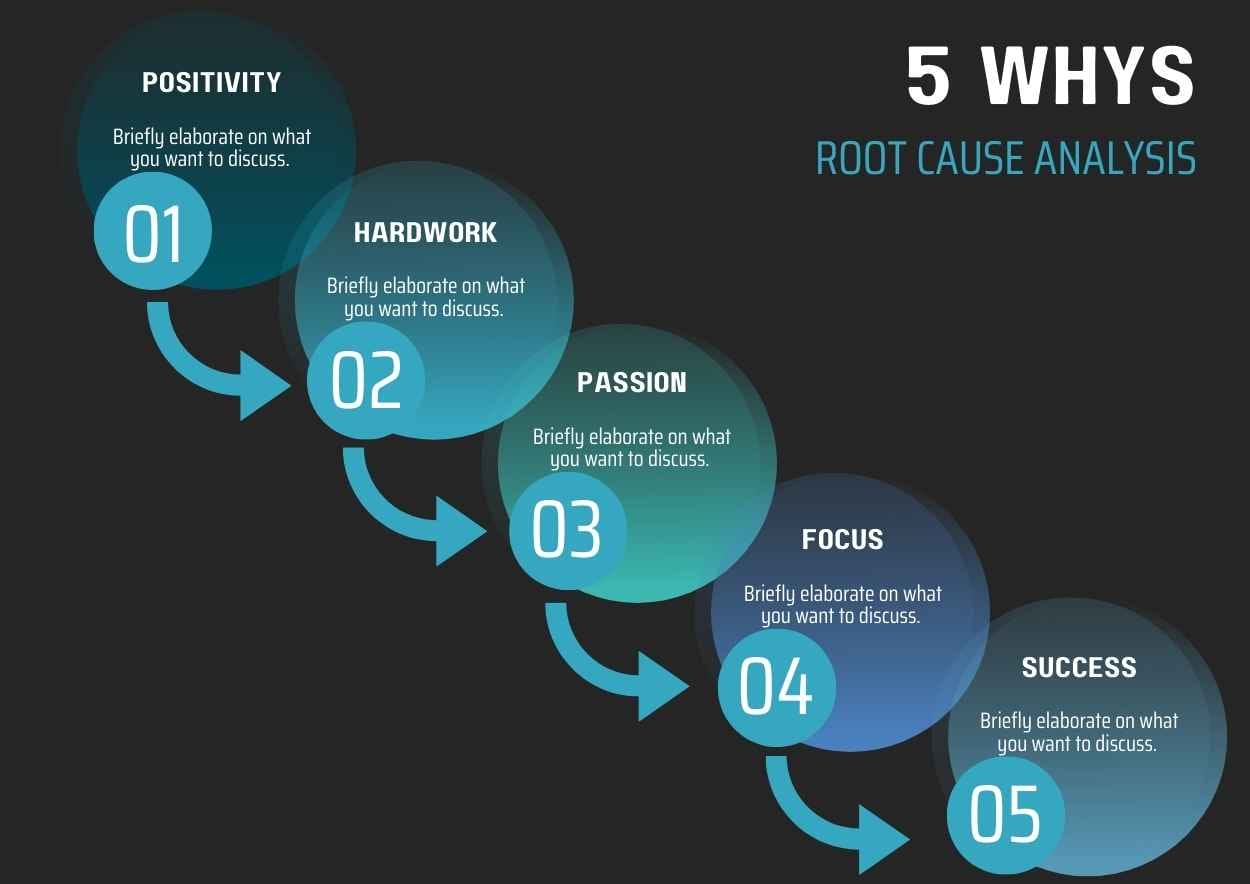 5 WHYS

ROOT CAUSE ANALYSIS

POSITIVITY

Briefly elaborate on what you want to discuss.

01

HARDWORK

Briefly elaborate on what you want to discuss.

02

PASSION

Briefly elaborate on what you want to discuss.

03

FOCUS

Briefly elaborate on what you want to discuss.

04

SUCCESS

Briefly elaborate on what you want to discuss.

05